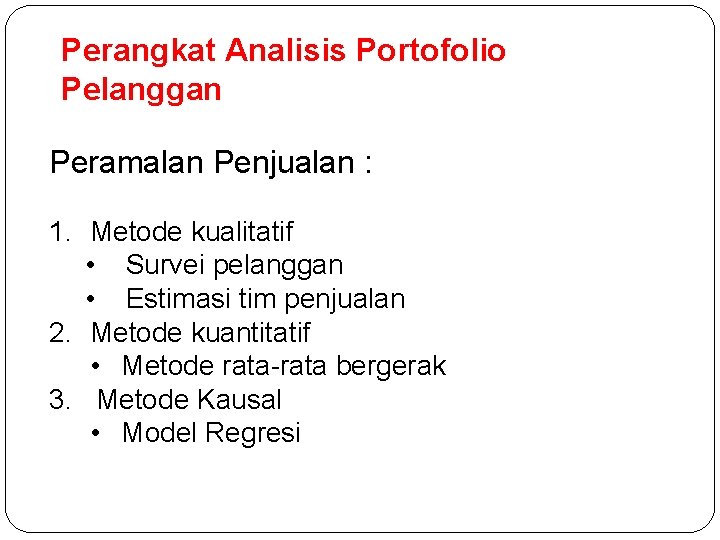 Perangkat Analisis Portofolio Pelanggan

Peramalan Penjualan :

1. Metode kualitatif
• Survei pelanggan
• Estimasi tim penjualan
2. Metode kuantitatif
• Metode rata-rata bergerak
3. Metode Kausal
• Model Regresi